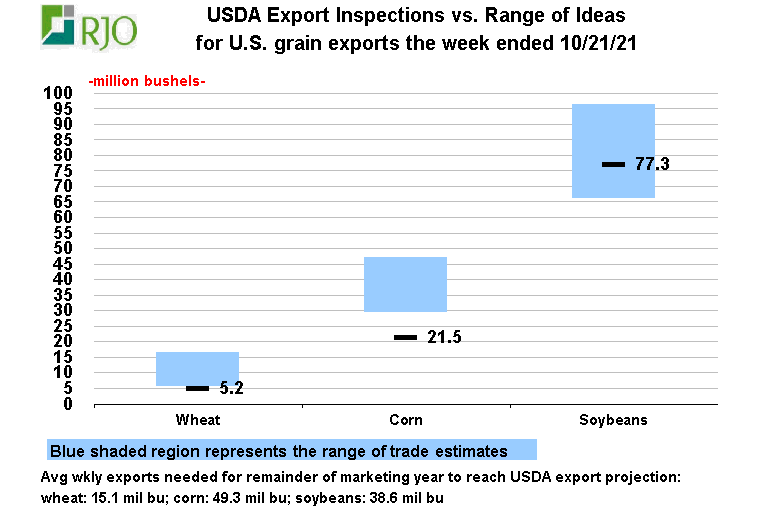 RJO

USDA Export Inspections vs. Range of Ideas for U.S. grain exports the week ended 10/21/21

-million bushels-

100
95
90
85
80
75
70
65
60
55
50
45
40
35
30
25
20
15
10
5
0

5.2
21.5
77.3

Wheat
Corn
Soybeans

Blue shaded region represents the range of trade estimates

Avg wkly exports needed for remainder of marketing year to reach USDA export projection: wheat: 15.1 mil bu; corn: 49.3 mil bu; soybeans: 38.6 mil bu